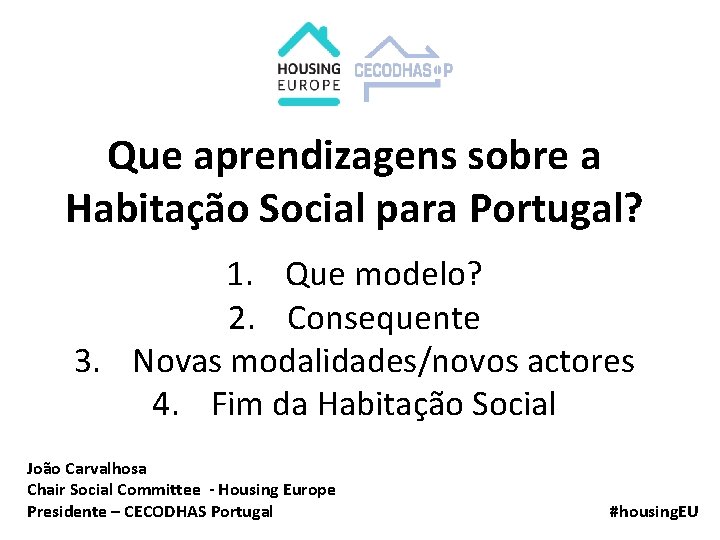 HOUSING EUROPE

CECODHAS P

Que aprendizagens sobre a Habitação Social para Portugal?

1. Que modelo?
2. Consequente
3. Novas modalidades/novos actores
4. Fim da Habitação Social

João Carvalhosa
Chair Social Committee - Housing Europe
Presidente – CECODHAS Portugal

#housingEU